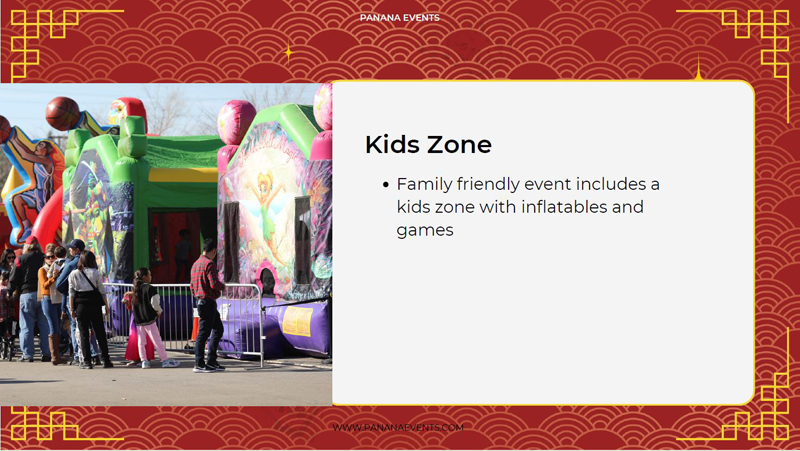 PANANA EVENTS

Kids Zone

• Family friendly event includes a kids zone with inflatables and games

WWW.PANANAEVENTS.COM